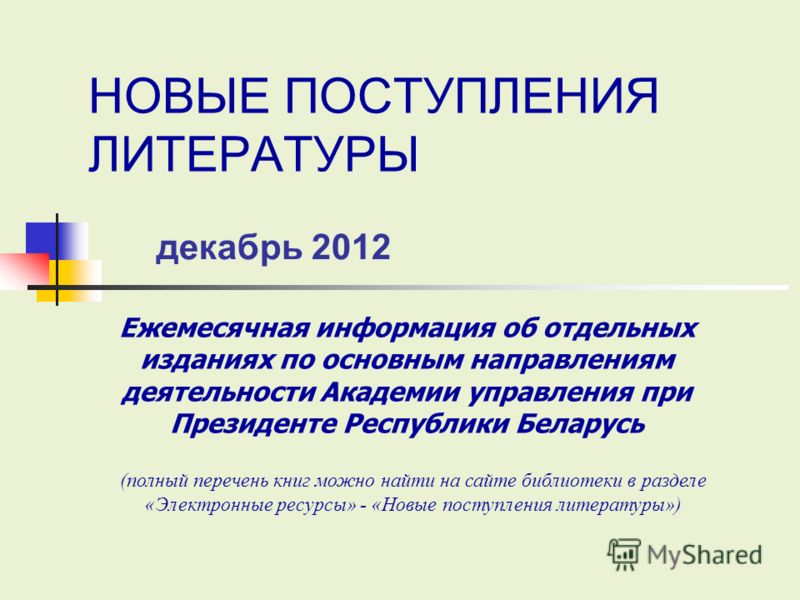 НОВЫЕ ПОСТУПЛЕНИЯ ЛИТЕРАТУРЫ

декабрь 2012

Ежемесячная информация об отдельных изданиях по основным направлениям деятельности Академии управления при Президенте Республики Беларусь

(полный перечень книг можно найти на сайте библиотеки в разделе «Электронные ресурсы» - «Новые поступления литературы»)

MyShared